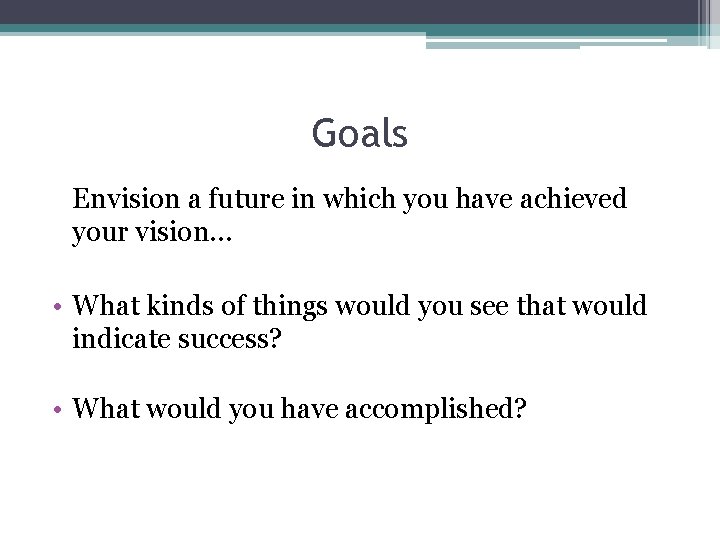 Goals

Envision a future in which you have achieved your vision…

• What kinds of things would you see that would indicate success?

• What would you have accomplished?